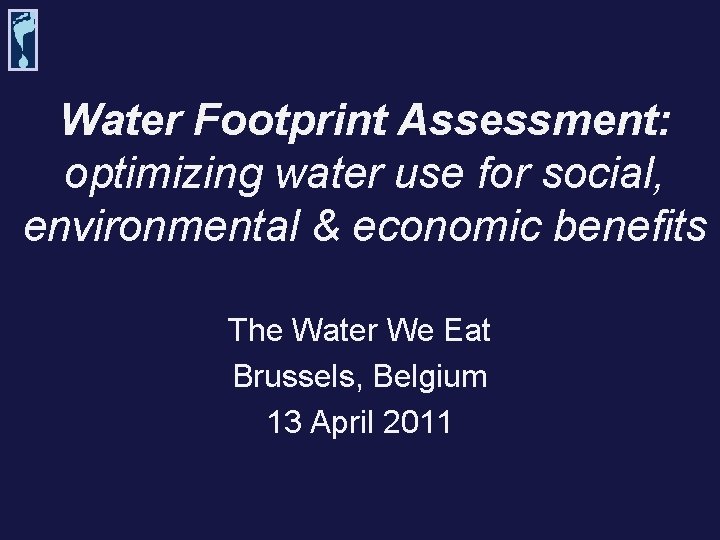 Water Footprint Assessment: optimizing water use for social, environmental & economic benefits

The Water We Eat
Brussels, Belgium
13 April 2011